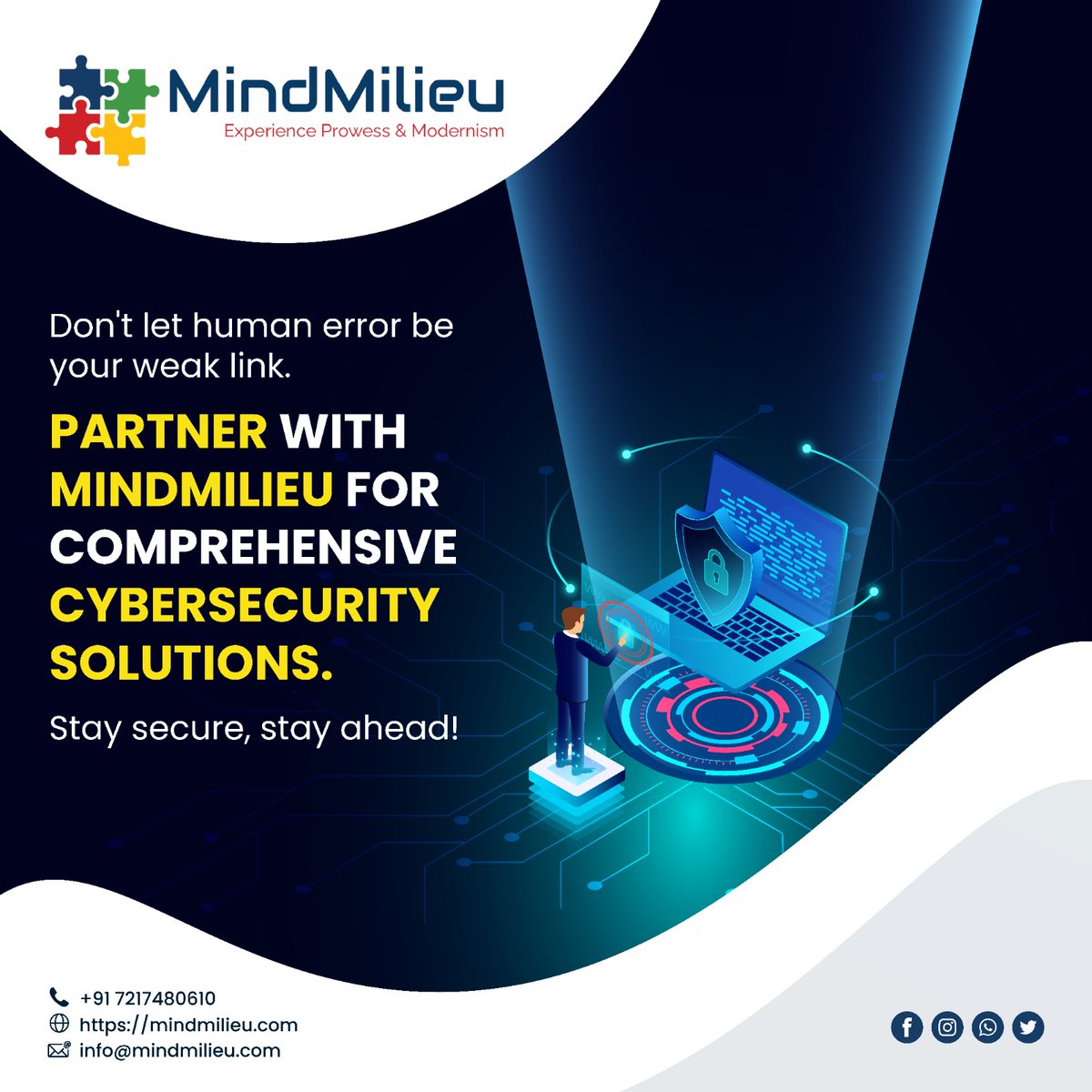 MindMilieu
Experience Prowess & Modernism

Don't let human error be your weak link.

PARTNER WITH MINDMILIEU FOR COMPREHENSIVE CYBERSECURITY SOLUTIONS.

Stay secure, stay ahead!

+91 7217480610
https://mindmilieu.com
info@mindmilieu.com